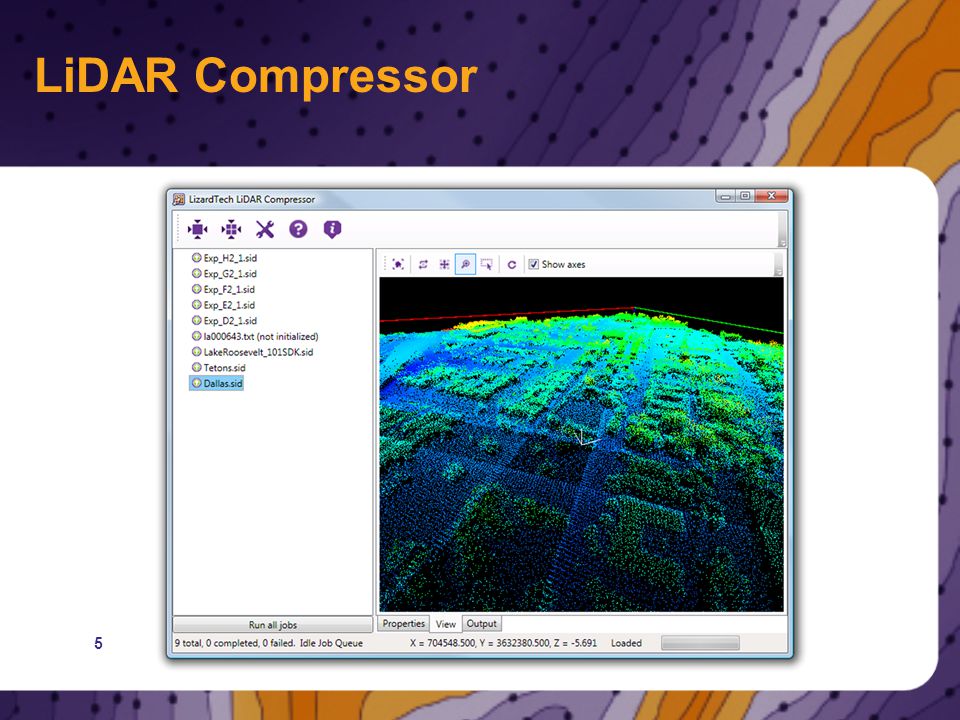 LiDAR Compressor

LizardTech LiDAR Compressor

Exp_H2_1.sid
Exp_G2_1.sid
Exp_F2_1.sid
Exp_E2_1.sid
Exp_D2_1.sid
la000643.txt (not initialized)
LakeRoosevelt_101SDK.sid
Tetons.sid
Dallas.sid

Show axes

Run all jobs

Properties View Output

9 total, 0 completed, 0 failed. Idle Job Queue X = 704548.500, Y = 3632380.500, Z = -5.691 Loaded

5